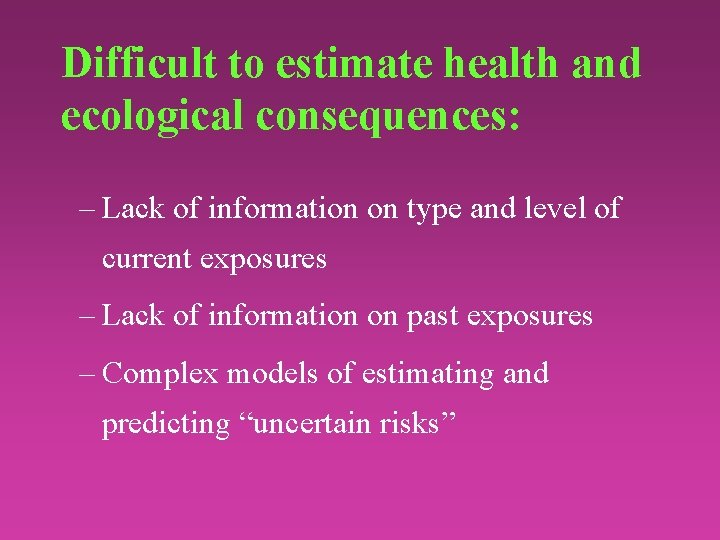 Difficult to estimate health and ecological consequences:

– Lack of information on type and level of current exposures

– Lack of information on past exposures

– Complex models of estimating and predicting “uncertain risks”